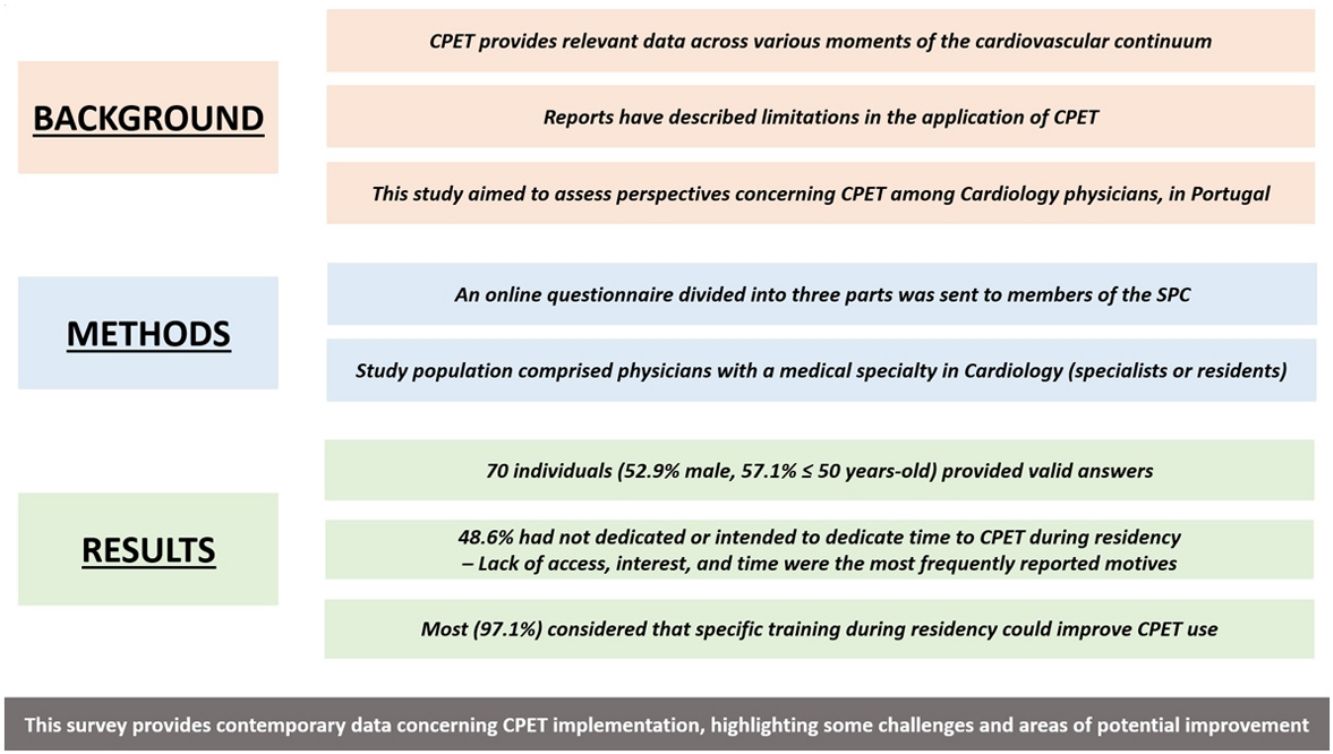 BACKGROUND

CPET provides relevant data across various moments of the cardiovascular continuum

Reports have described limitations in the application of CPET

This study aimed to assess perspectives concerning CPET among Cardiology physicians, in Portugal

METHODS

An online questionnaire divided into three parts was sent to members of the SPC

Study population comprised physicians with a medical specialty in Cardiology (specialists or residents)

RESULTS

70 individuals (52.9% male, 57.1% ≤ 50 years-old) provided valid answers

48.6% had not dedicated or intended to dedicate time to CPET during residency – Lack of access, interest, and time were the most frequently reported motives

Most (97.1%) considered that specific training during residency could improve CPET use

This survey provides contemporary data concerning CPET implementation, highlighting some challenges and areas of potential improvement